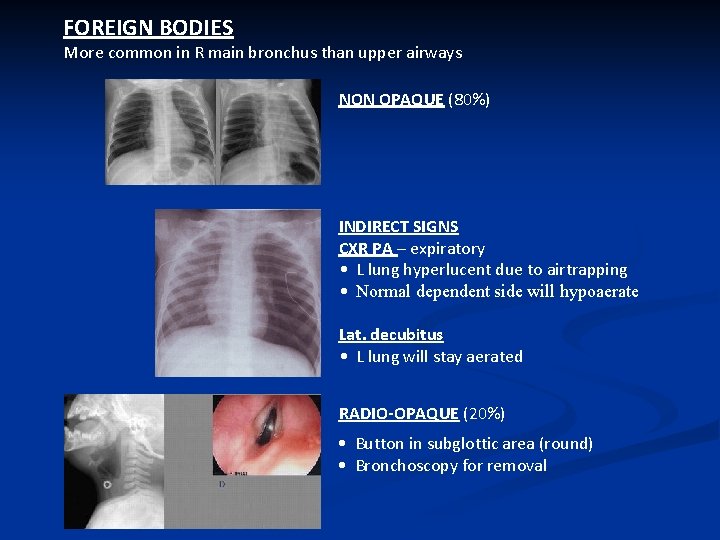 FOREIGN BODIES
More common in R main bronchus than upper airways

NON OPAQUE (80%)

INDIRECT SIGNS
CXR PA – expiratory
• L lung hyperlucent due to airtrapping
• Normal dependent side will hypoaerate

Lat. decubitus
• L lung will stay aerated

RADIO-OPAQUE (20%)
• Button in subglottic area (round)
• Bronchoscopy for removal

D